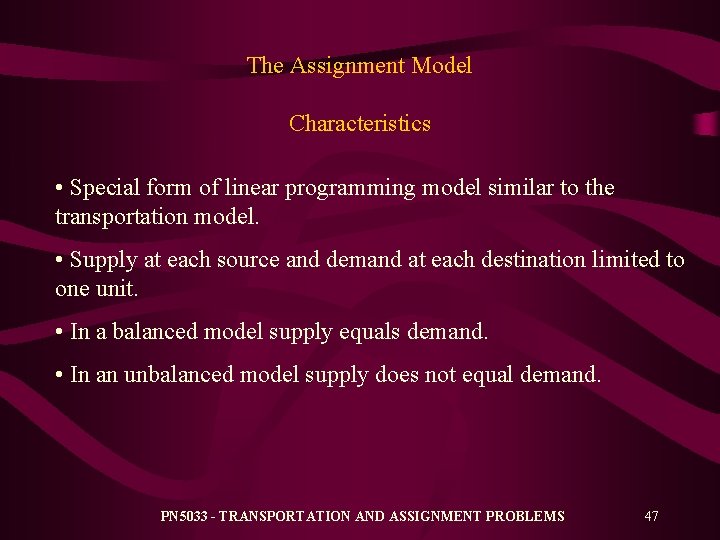 The Assignment Model

Characteristics

• Special form of linear programming model similar to the transportation model.

• Supply at each source and demand at each destination limited to one unit.

• In a balanced model supply equals demand.

• In an unbalanced model supply does not equal demand.

PN5033 - TRANSPORTATION AND ASSIGNMENT PROBLEMS 47